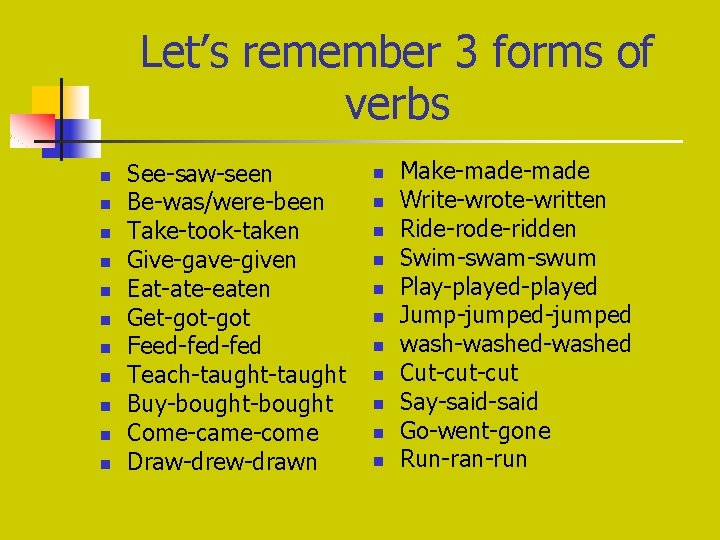 Let’s remember 3 forms of verbs

- See-saw-seen
- Be-was/were-been
- Take-took-taken
- Give-gave-given
- Eat-ate-eaten
- Get-got-got
- Feed-fed-fed
- Teach-taught-taught
- Buy-bought-bought
- Come-came-come
- Draw-drew-drawn

- Make-made-made
- Write-wrote-written
- Ride-rode-ridden
- Swim-swam-swum
- Play-played-played
- Jump-jumped-jumped
- wash-washed-washed
- Cut-cut-cut
- Say-said-said
- Go-went-gone
- Run-ran-run